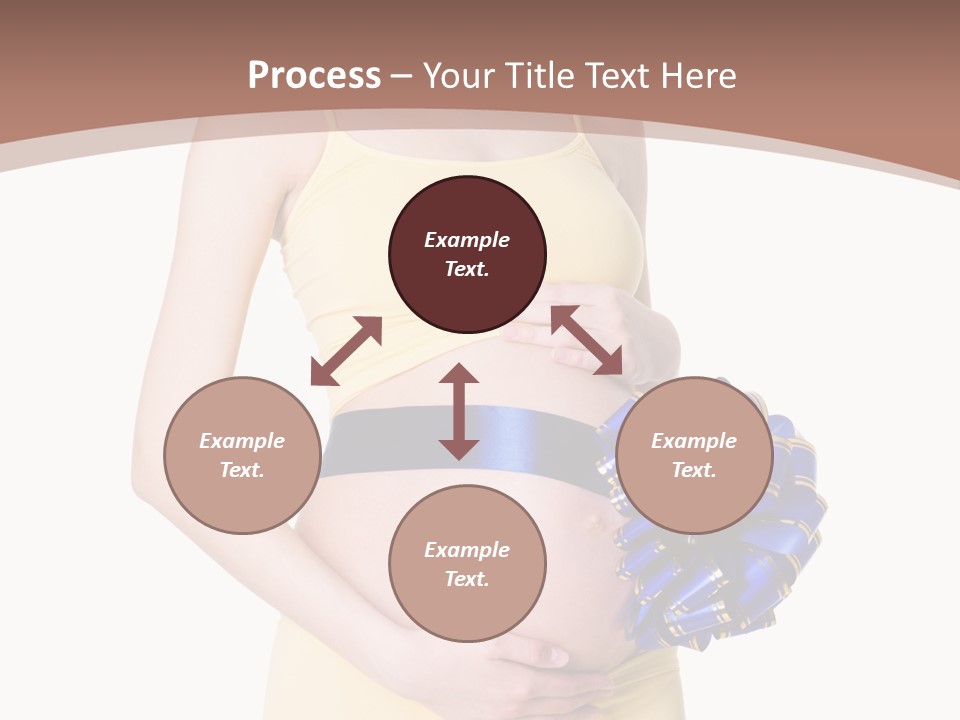 Process – Your Title Text Here

Example Text.

Example Text.

Example Text.

Example Text.